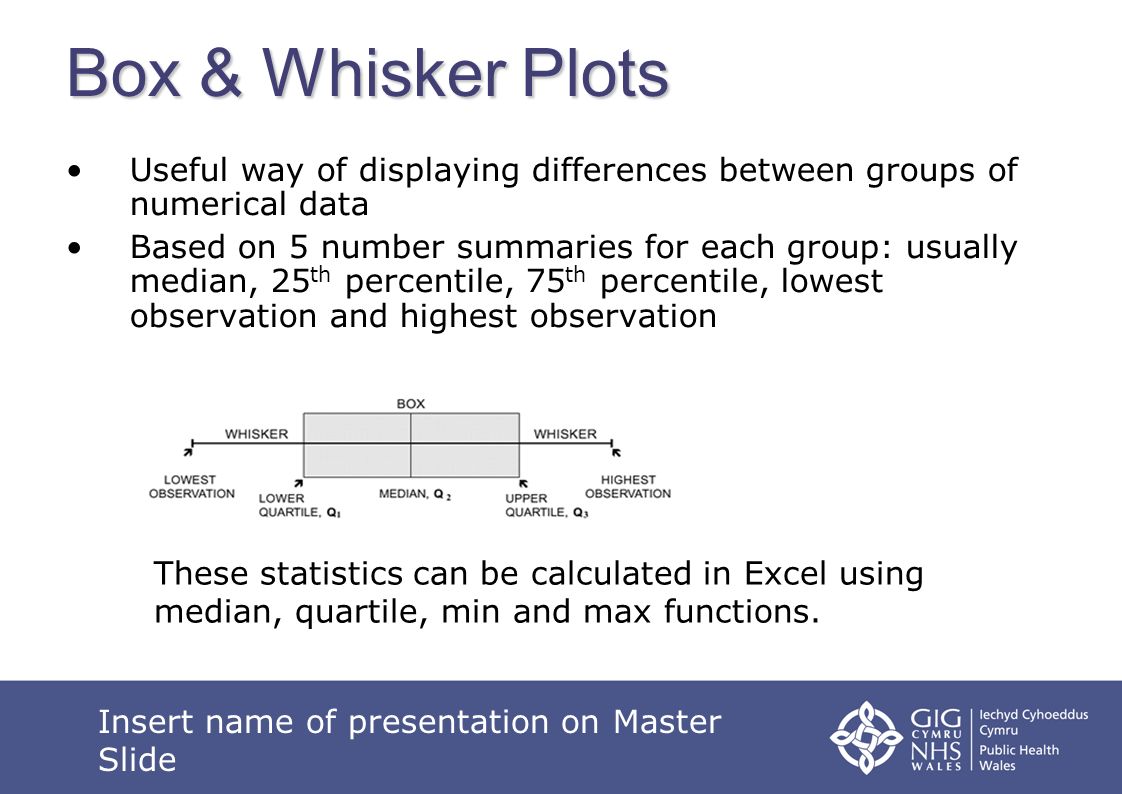 Box & Whisker Plots

• Useful way of displaying differences between groups of numerical data

• Based on 5 number summaries for each group: usually median, 25$^{th}$ percentile, 75$^{th}$ percentile, lowest observation and highest observation

BOX
WHISKER
WHISKER
LOWEST OBSERVATION
LOWER QUARTILE, $Q_1$
MEDIAN, $Q_2$
UPPER QUARTILE, $Q_3$
HIGHEST OBSERVATION

These statistics can be calculated in Excel using median, quartile, min and max functions.

Insert name of presentation on Master Slide

GIG CYMRU NHS WALES
Iechyd Cyhoeddus Cymru
Public Health Wales